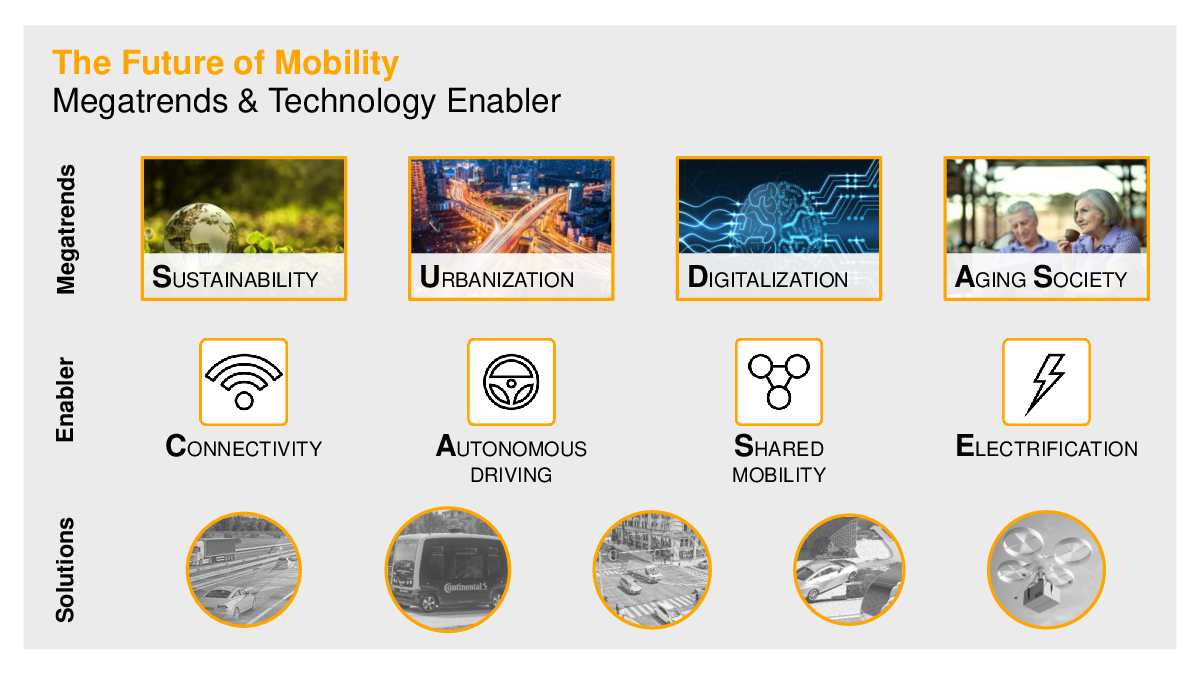 The Future of Mobility
Megatrends & Technology Enabler

Megatrends

SUSTAINABILITY

URBANIZATION

DIGITALIZATION

AGING SOCIETY

Enabler

CONNECTIVITY

AUTONOMOUS DRIVING

SHARED MOBILITY

ELECTRIFICATION

Solutions

Continental